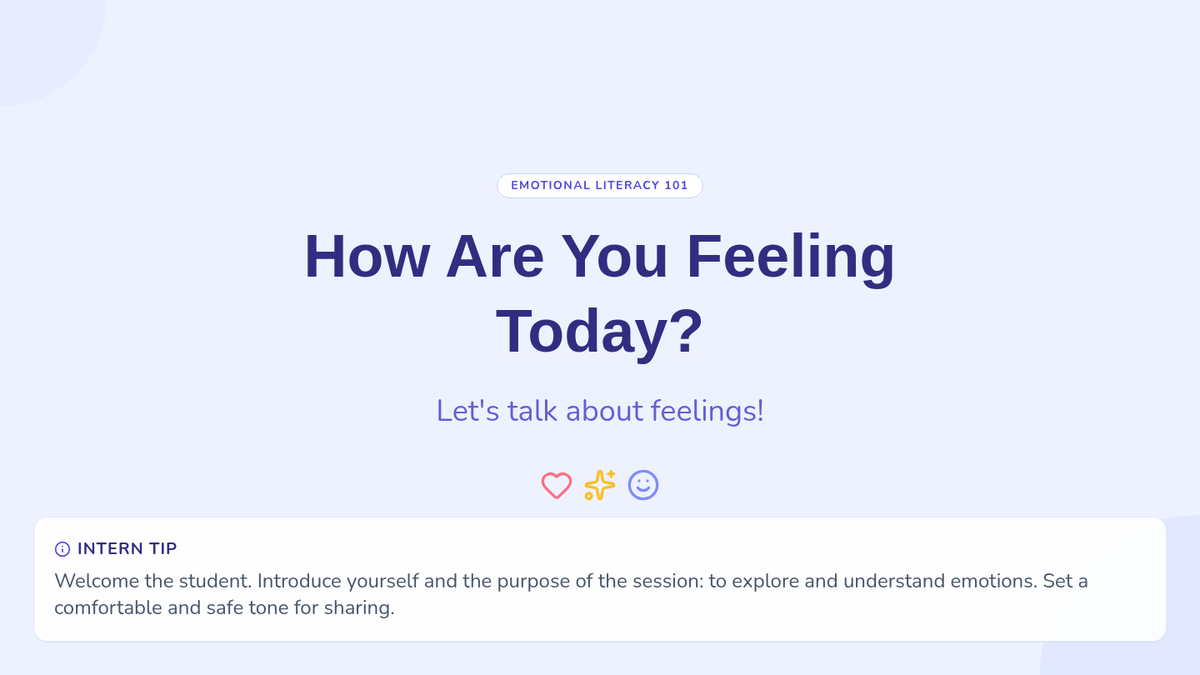 EMOTIONAL LITERACY 101

How Are You Feeling Today?

Let's talk about feelings!

INTERN TIP

Welcome the student. Introduce yourself and the purpose of the session: to explore and understand emotions. Set a comfortable and safe tone for sharing.